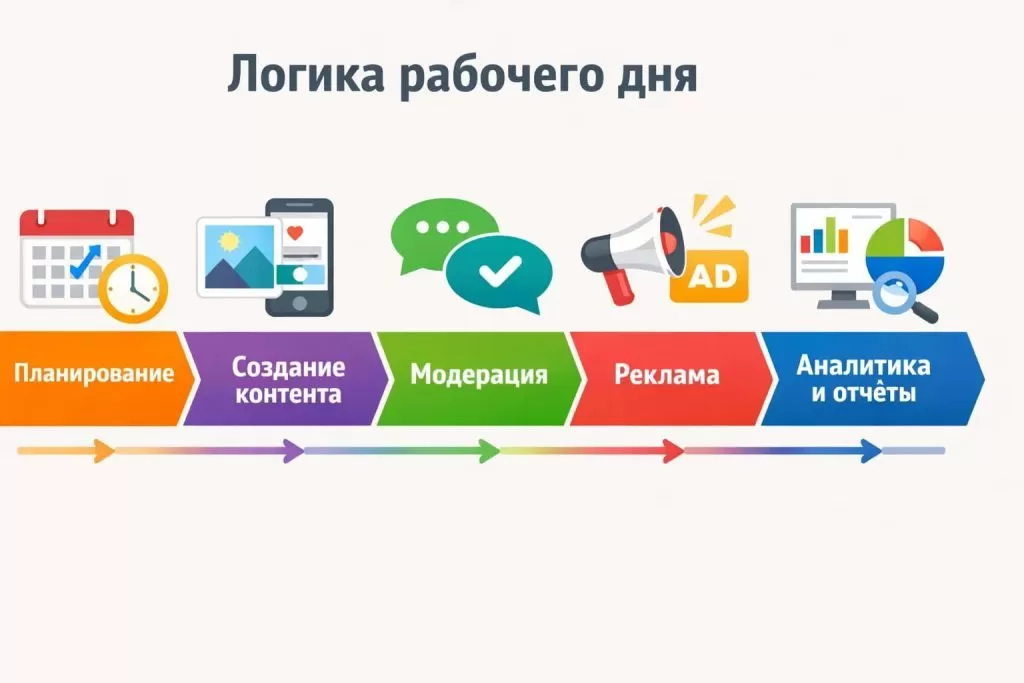 Логика рабочего дня

AD

Планирование

Создание контента

Модерация

Реклама

Аналитика и отчёты